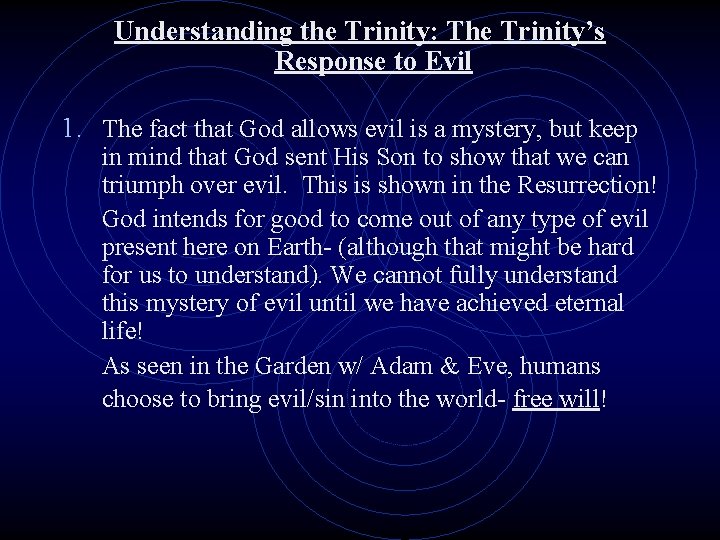 Understanding the Trinity: The Trinity's Response to Evil

1. The fact that God allows evil is a mystery, but keep in mind that God sent His Son to show that we can triumph over evil. This is shown in the Resurrection!

God intends for good to come out of any type of evil present here on Earth- (although that might be hard for us to understand). We cannot fully understand this mystery of evil until we have achieved eternal life!

As seen in the Garden w/ Adam & Eve, humans choose to bring evil/sin into the world- free will!